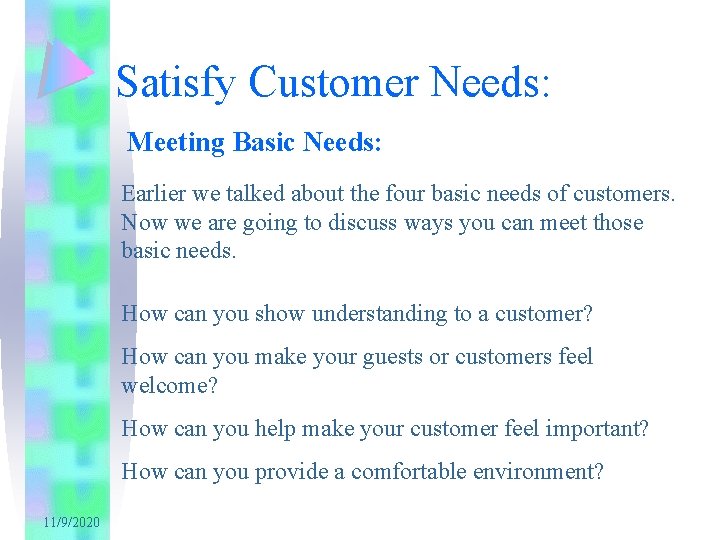 Satisfy Customer Needs:

Meeting Basic Needs:

Earlier we talked about the four basic needs of customers. Now we are going to discuss ways you can meet those basic needs.

How can you show understanding to a customer?

How can you make your guests or customers feel welcome?

How can you help make your customer feel important?

How can you provide a comfortable environment?

11/9/2020